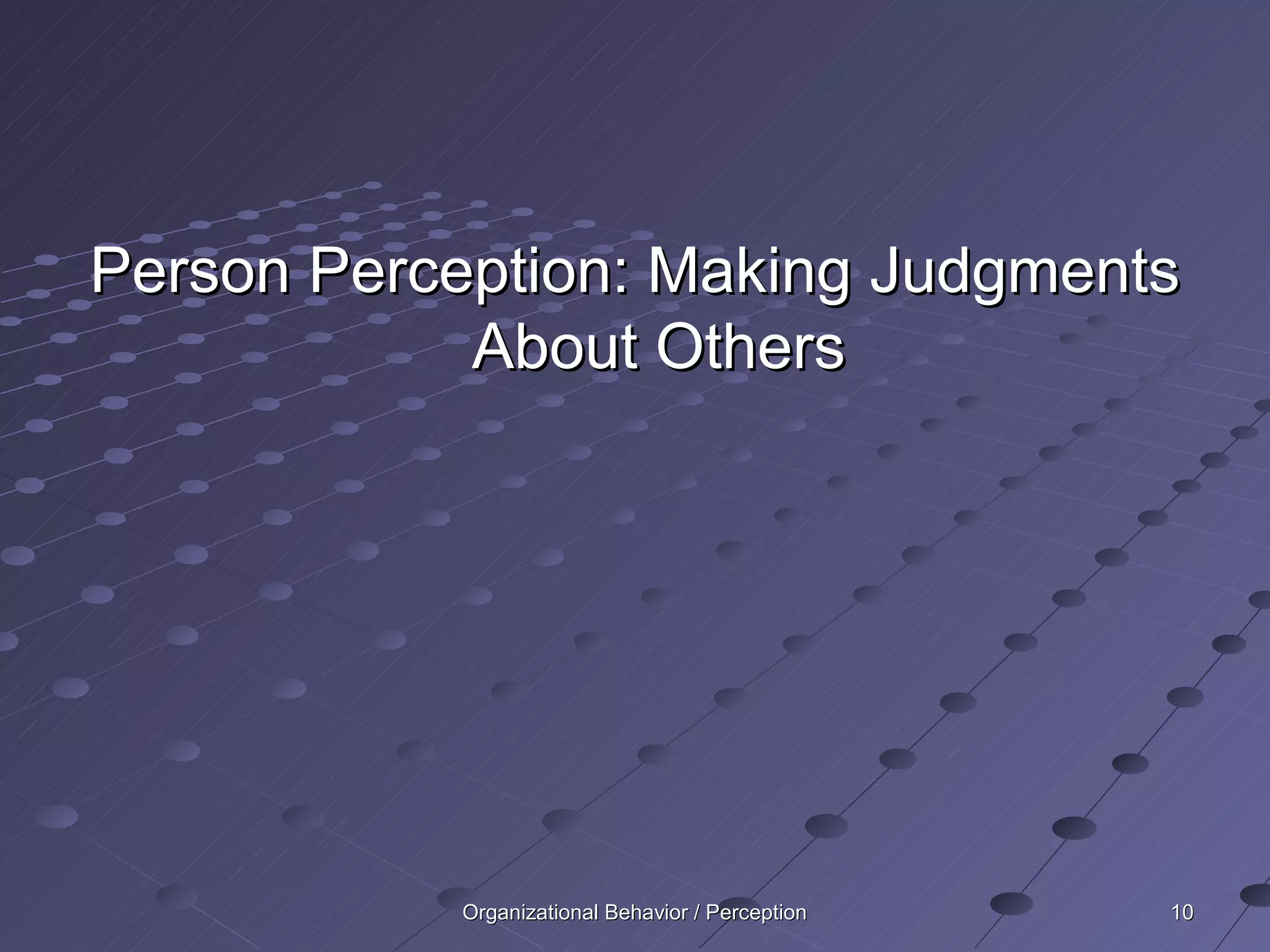 Person Perception: Making Judgments About Others

Organizational Behavior / Perception

10